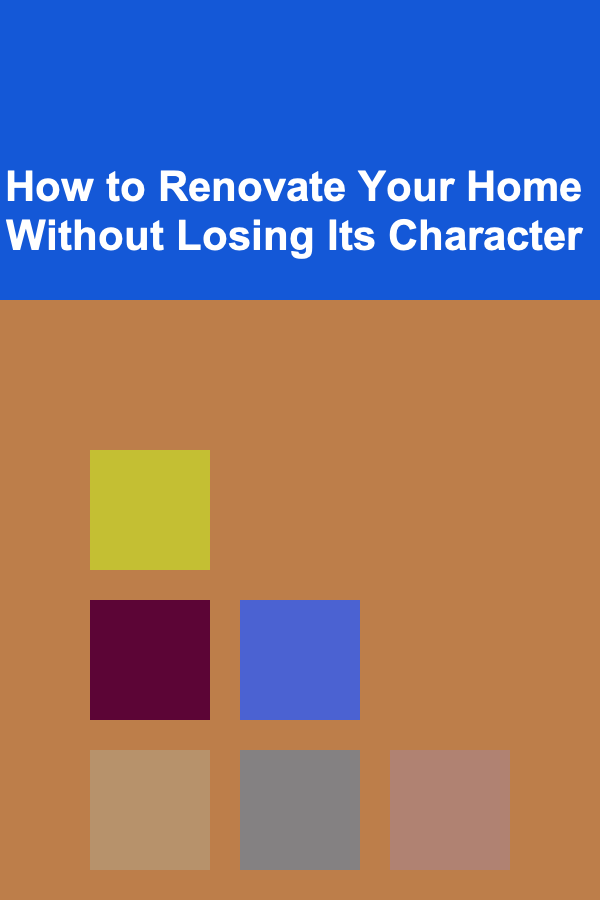 How to Renovate Your Home Without Losing Its Character